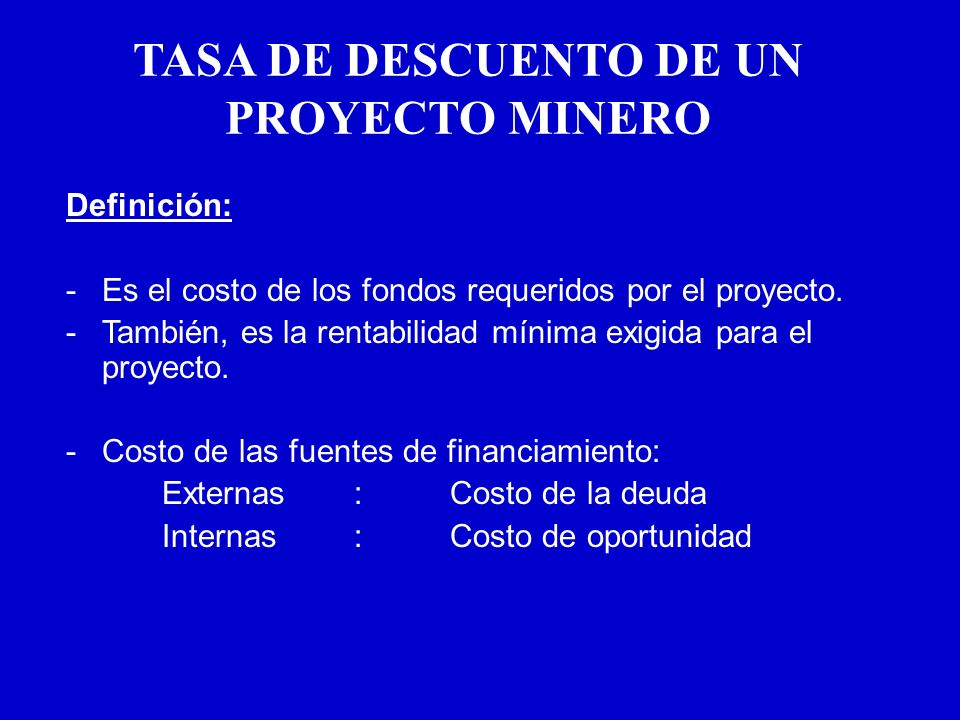 TASA DE DESCUENTO DE UN PROYECTO MINERO

Definición:

- Es el costo de los fondos requeridos por el proyecto.
- También, es la rentabilidad mínima exigida para el proyecto.

- Costo de las fuentes de financiamiento:
Externas : Costo de la deuda
Internas : Costo de oportunidad